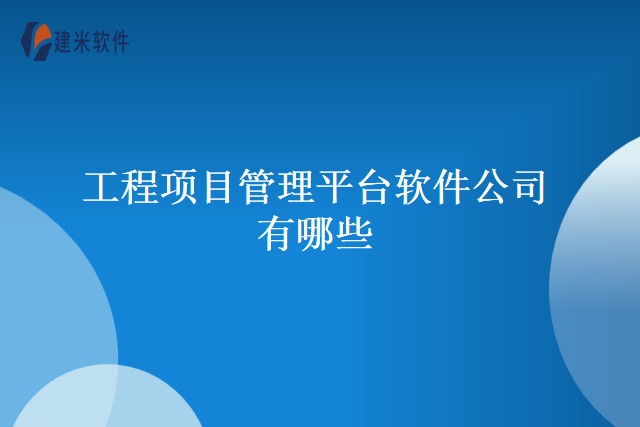 建米软件

工程项目管理平台软件公司有哪些